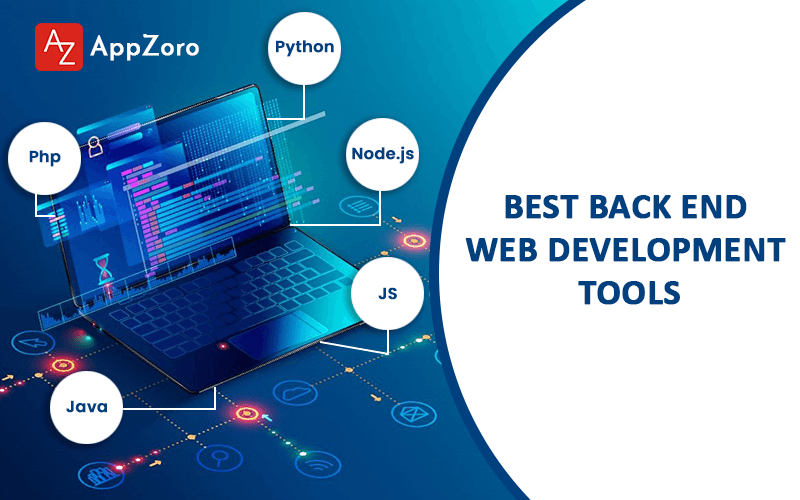 AZ AppZoro

Python

Php

Node.js

JS

Java

BEST BACK END WEB DEVELOPMENT TOOLS